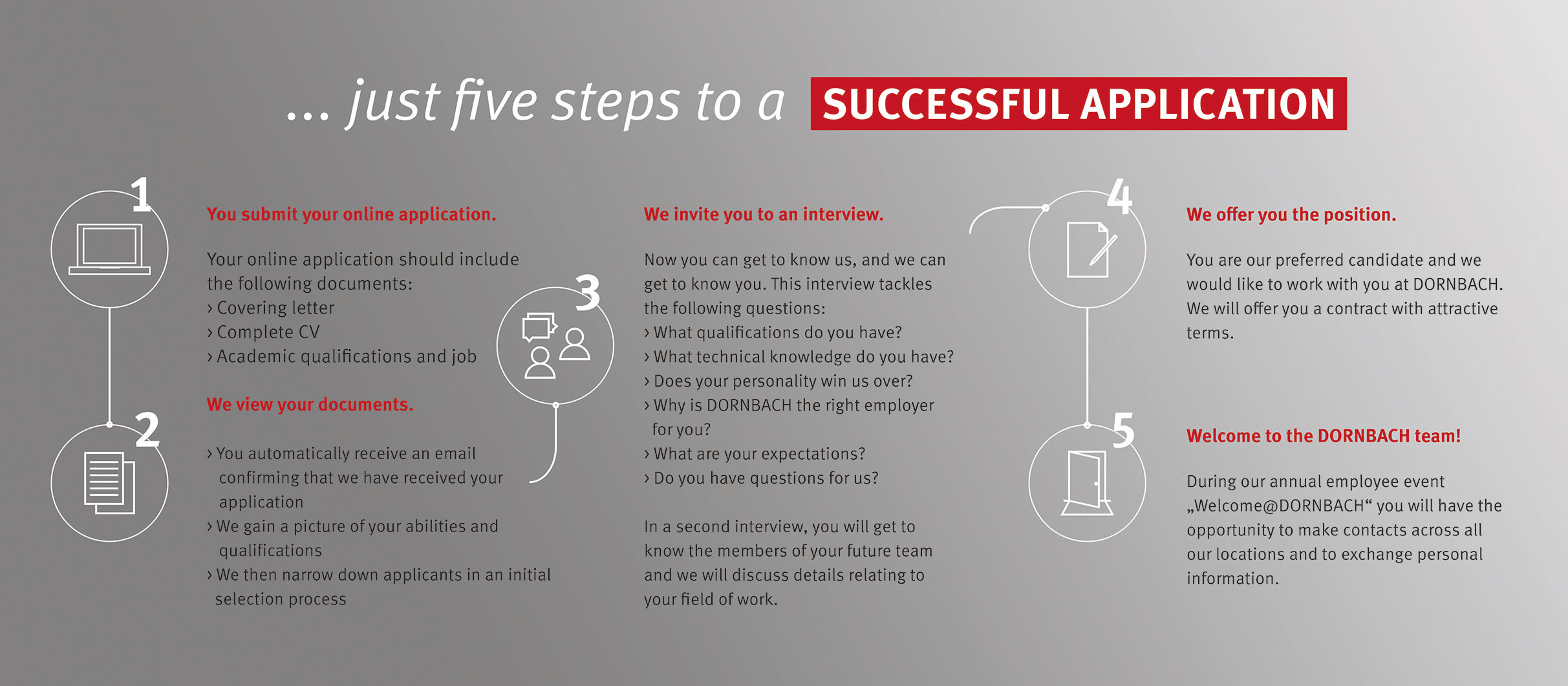 ... just five steps to a SUCCESSFUL APPLICATION

1

You submit your online application.

Your online application should include the following documents:
› Covering letter
› Complete CV
› Academic qualifications and job

2

We view your documents.

› You automatically receive an email confirming that we have received your application
› We gain a picture of your abilities and qualifications
› We then narrow down applicants in an initial selection process

3

We invite you to an interview.

Now you can get to know us, and we can get to know you. This interview tackles the following questions:
› What qualifications do you have?
› What technical knowledge do you have?
› Does your personality win us over?
› Why is DORNBACH the right employer for you?
› What are your expectations?
› Do you have questions for us?

In a second interview, you will get to know the members of your future team and we will discuss details relating to your field of work.

4

We offer you the position.

You are our preferred candidate and we would like to work with you at DORNBACH. We will offer you a contract with attractive terms.

5

Welcome to the DORNBACH team!

During our annual employee event „Welcome@DORNBACH“ you will have the opportunity to make contacts across all our locations and to exchange personal information.